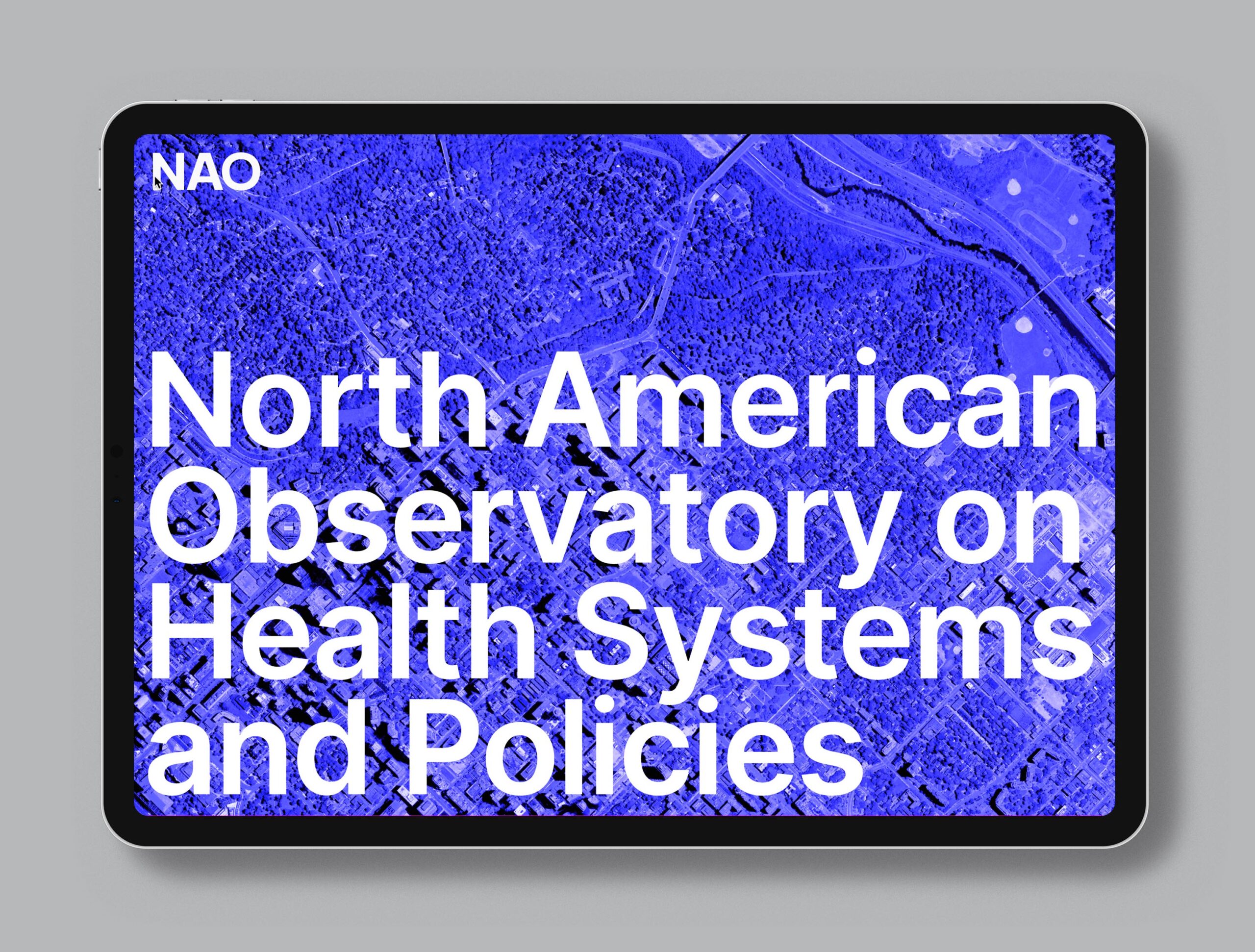 NAO

North American Observatory on Health Systems and Policies